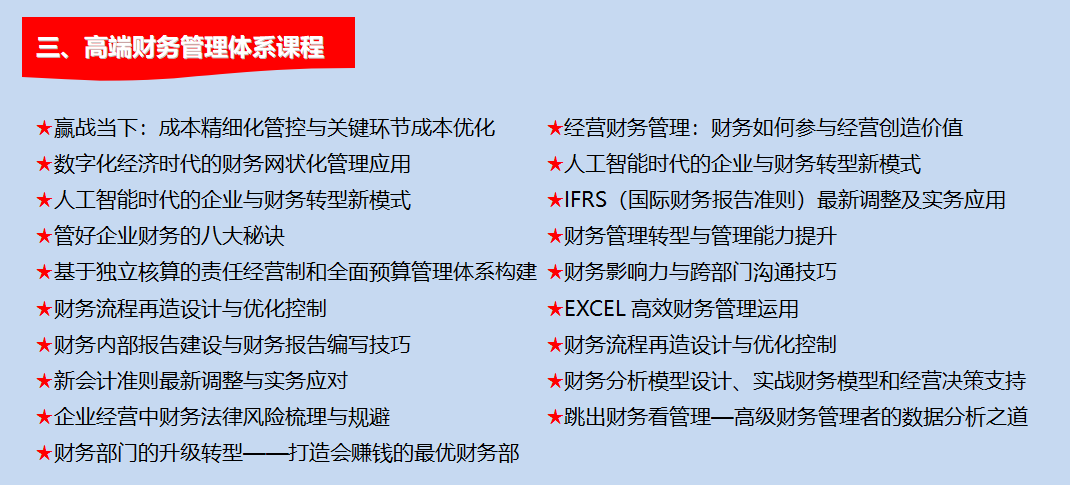 三、高端财务管理体系课程

★赢战当下：成本精细化管控与关键环节成本优化
★数字化经济时代的财务网状化管理应用
★人工智能时代的企业与财务转型新模式
★管好企业财务的八大秘诀
★基于独立核算的责任经营制和全面预算管理体系构建
★财务流程再造设计与优化控制
★财务内部报告建设与财务报告编写技巧
★新会计准则最新调整与实务应对
★企业经营中财务法律风险梳理与规避
★财务部门的升级转型——打造会赚钱的最优财务部

★经营财务管理：财务如何参与经营创造价值
★人工智能时代的企业与财务转型新模式
★IFRS（国际财务报告准则）最新调整及实务应用
★财务管理转型与管理能力提升
★财务影响力与跨部门沟通技巧
★EXCEL 高效财务管理运用
★财务流程再造设计与优化控制
★财务分析模型设计、实战财务模型和经营决策支持
★跳出财务看管理—高级财务管理者的数据分析之道